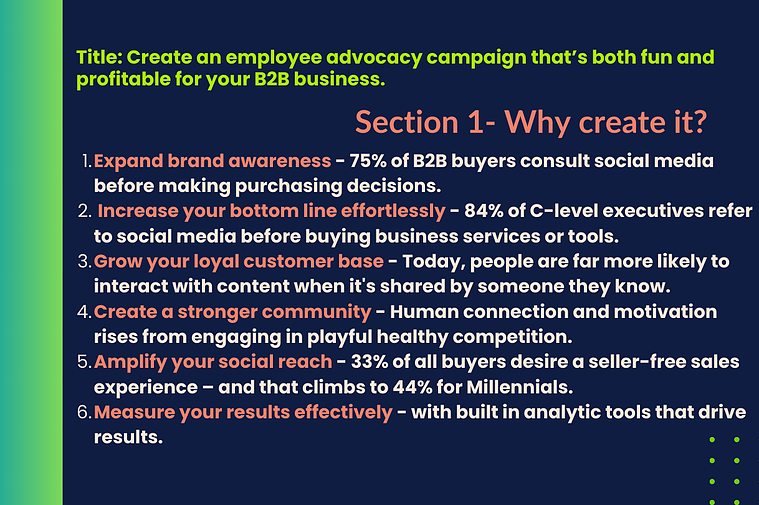 Title: Create an employee advocacy campaign that's both fun and profitable for your B2B business.

Section 1- Why create it?

1. Expand brand awareness - 75% of B2B buyers consult social media before making purchasing decisions.
2. Increase your bottom line effortlessly - 84% of C-level executives refer to social media before buying business services or tools.
3. Grow your loyal customer base - Today, people are far more likely to interact with content when it's shared by someone they know.
4. Create a stronger community - Human connection and motivation rises from engaging in playful healthy competition.
5. Amplify your social reach - 33% of all buyers desire a seller-free sales experience – and that climbs to 44% for Millennials.
6. Measure your results effectively - with built in analytic tools that drive results.